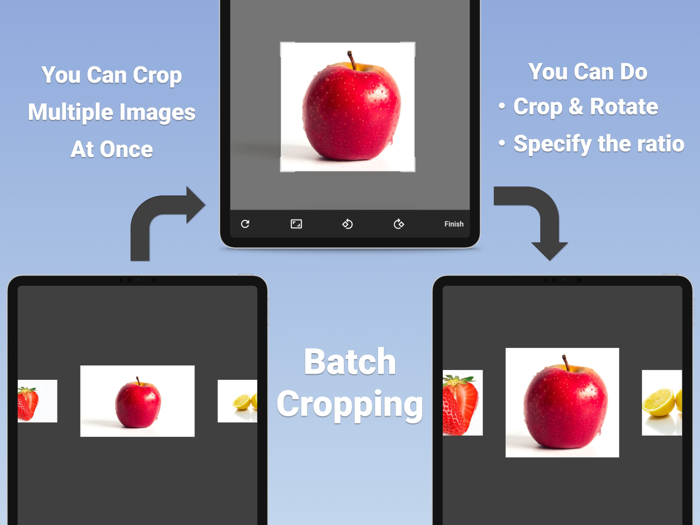 You Can Crop Multiple Images At Once

You Can Do
• Crop & Rotate
• Specify the ratio

Finish

Batch Cropping